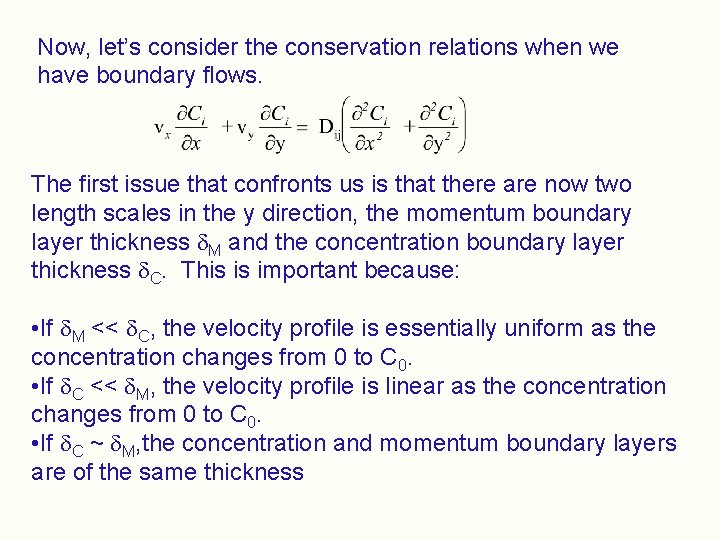 Now, let's consider the conservation relations when we have boundary flows.

$v_x \frac{\partial C_i}{\partial x} + v_y \frac{\partial C_i}{\partial y} = D_{ij}\left(\frac{\partial^2 C_i}{\partial x^2} + \frac{\partial^2 C_i}{\partial y^2}\right)$

The first issue that confronts us is that there are now two length scales in the y direction, the momentum boundary layer thickness $\delta_M$ and the concentration boundary layer thickness $\delta_C$. This is important because:

•If $\delta_M << \delta_C$, the velocity profile is essentially uniform as the concentration changes from 0 to $C_0$.
•If $\delta_C << \delta_M$, the velocity profile is linear as the concentration changes from 0 to $C_0$.
•If $\delta_C \sim \delta_M$,the concentration and momentum boundary layers are of the same thickness